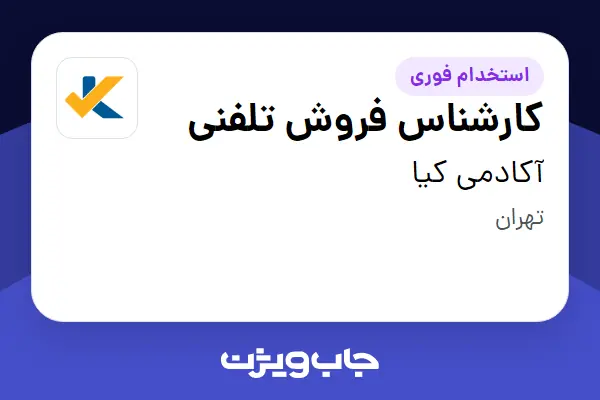 استخدام فوری

کارشناس فروش تلفنی

آکادمی کیا

تهران

جاب ویژن